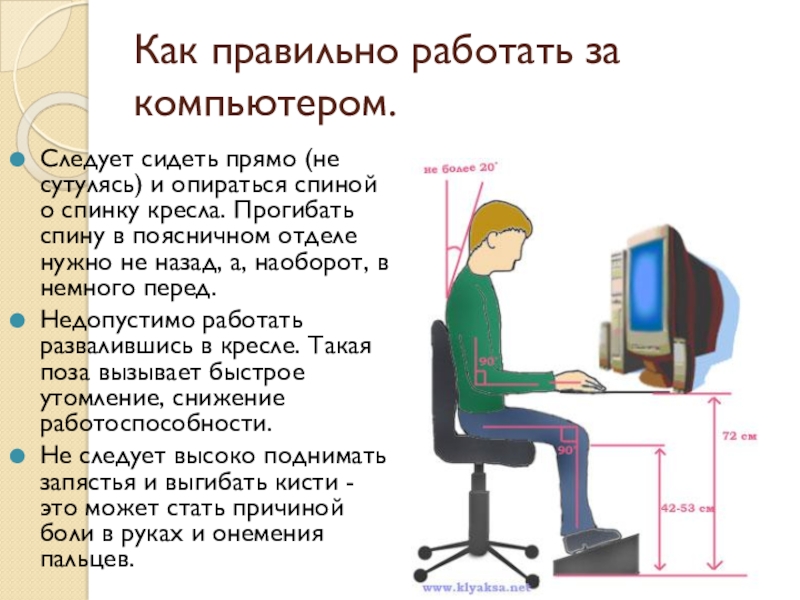 Как правильно работать за компьютером.

Следует сидеть прямо (не сутулясь) и опираться спиной о спинку кресла. Прогибать спину в поясничном отделе нужно не назад, а, наоборот, в немного перед.

Недопустимо работать развалившись в кресле. Такая поза вызывает быстрое утомление, снижение работоспособности.

Не следует высоко поднимать запястья и выгибать кисти - это может стать причиной боли в руках и онемения пальцев.

не более 20°

90°

90°

72 см

42-53 см

www.klyaksa.net